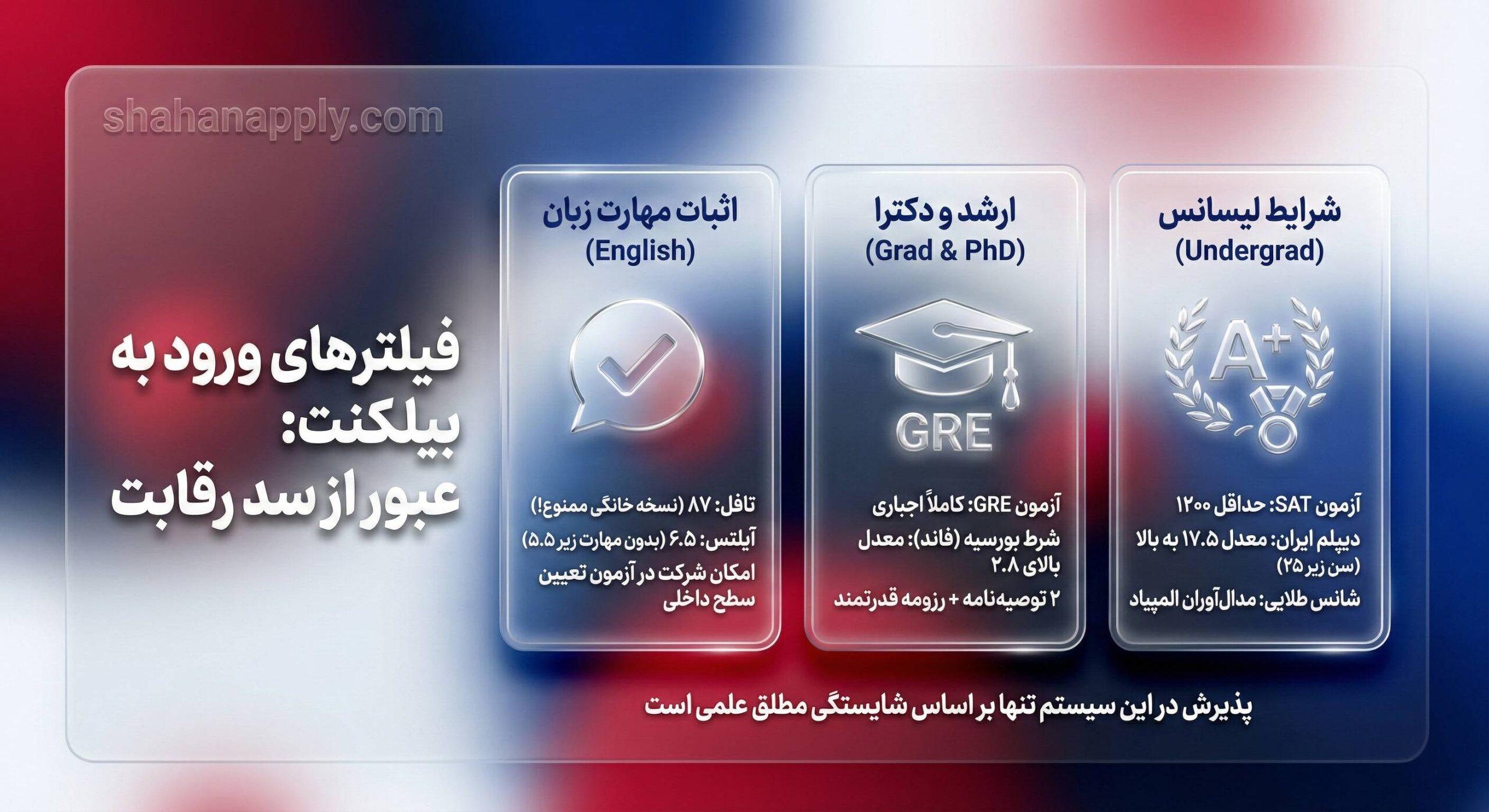 shahanapply.com

فیلترهای ورود به بیلکنت: عبور از سد رقابت

شرایط لیسانس
(Undergrad)

A+

آزمون SAT: حداقل ۱۲۰۰
دیپلم ایران: معدل ۱۷.۵ به بالا (سن زیر ۲۵)
شانس طلایی: مدال‌آوران المپیاد

ارشد و دکترا
(Grad & PhD)

GRE

آزمون GRE: کاملاً اجباری
شرط بورسیه (فاند): معدل بالای ۲.۸
۲ توصیه‌نامه + رزومه قدرتمند

اثبات مهارت زبان
(English)

تافل: ۸۷ (نسخه خانگی ممنوع!)
آیلتس: ۶.۵ (بدون مهارت زیر ۵.۵)
امکان شرکت در آزمون تعیین سطح داخلی

پذیرش در این سیستم تنها بر اساس شایستگی مطلق علمی است